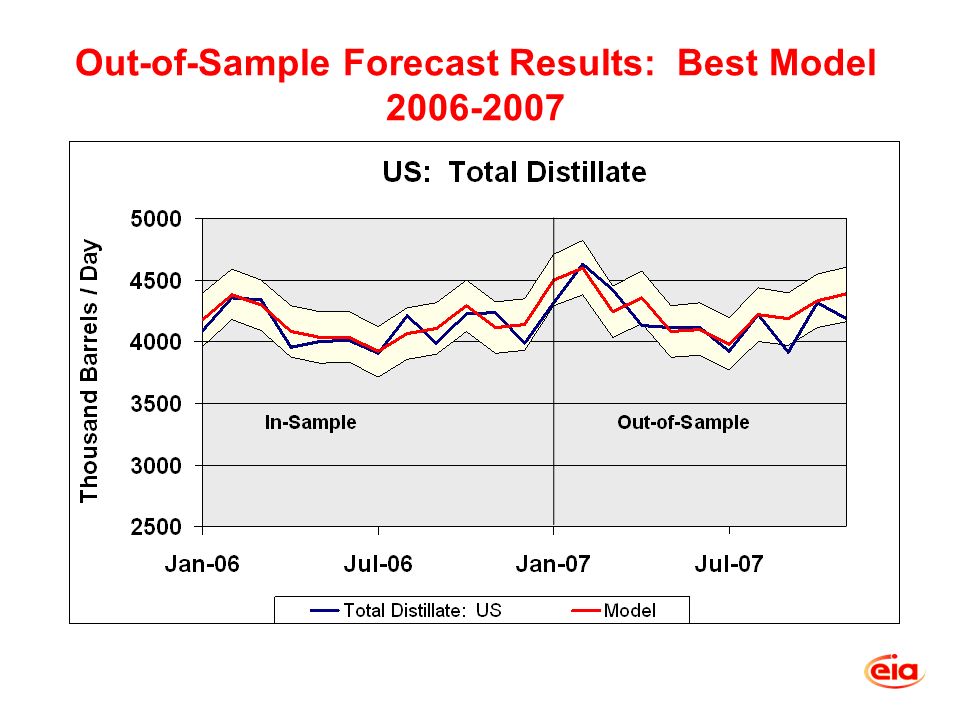 Out-of-Sample Forecast Results: Best Model 2006-2007

US: Total Distillate

Thousand Barrels / Day

5000
4500
4000
3500
3000
2500

In-Sample

Out-of-Sample

Jan-06
Jul-06
Jan-07
Jul-07

Total Distillate: US
Model

eia